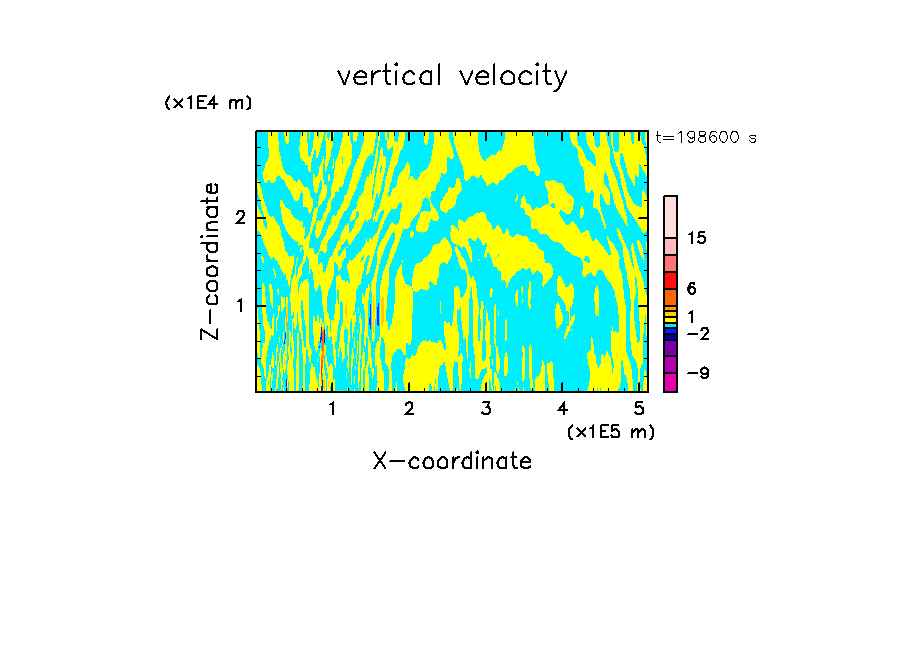 vertical velocity

(x1E4 m)

t=198600 s

Z-coordinate

2

1

15

6

1

−2

−9

1 2 3 4 5

(x1E5 m)

X-coordinate